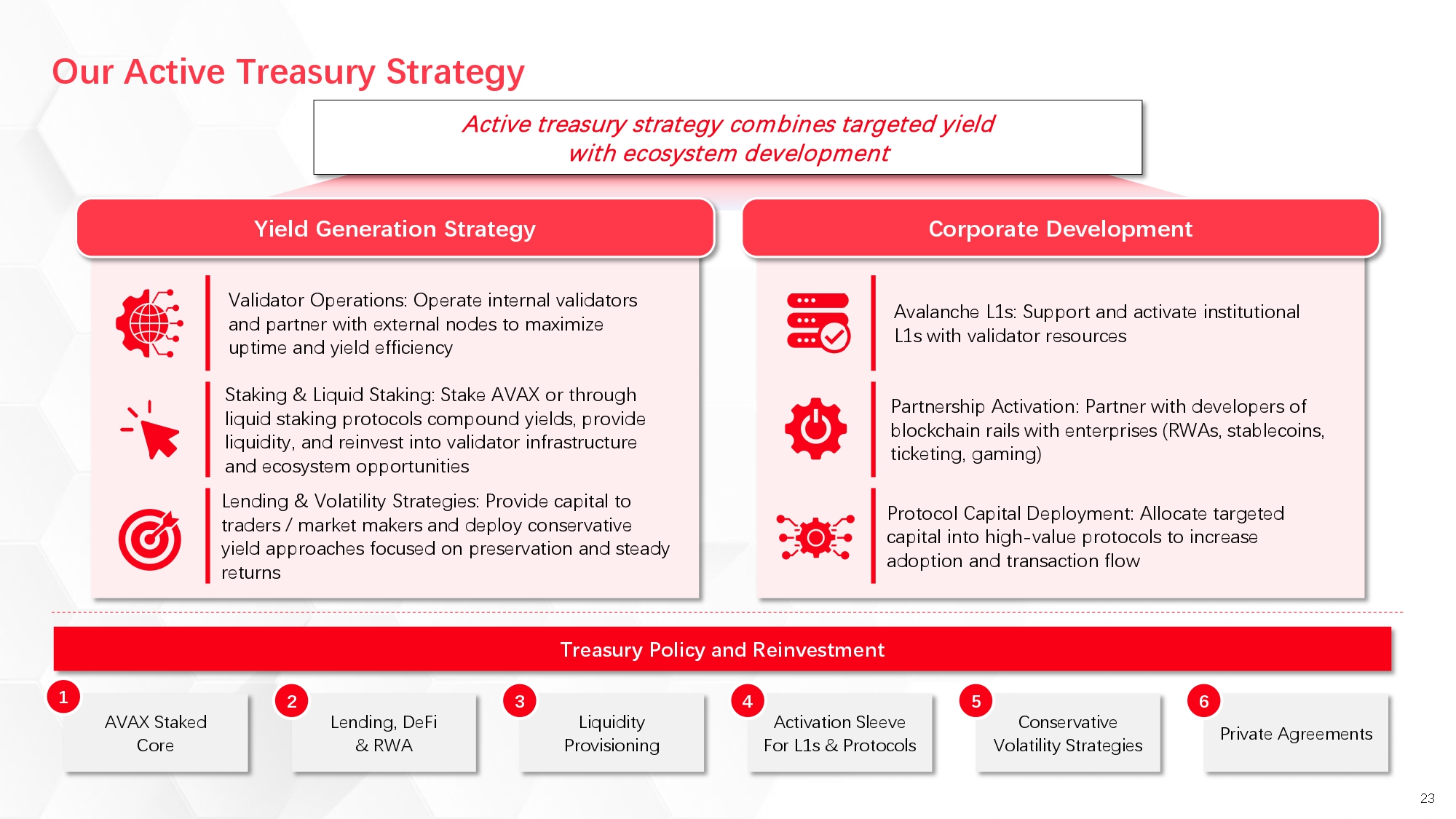 Our Active Treasury Strategy

Active treasury strategy combines targeted yield with ecosystem development

Yield Generation Strategy

Validator Operations: Operate internal validators and partner with external nodes to maximize uptime and yield efficiency

Staking & Liquid Staking: Stake AVAX or through liquid staking protocols compound yields, provide liquidity, and reinvest into validator infrastructure and ecosystem opportunities

Lending & Volatility Strategies: Provide capital to traders / market makers and deploy conservative yield approaches focused on preservation and steady returns

Corporate Development

Avalanche L1s: Support and activate institutional L1s with validator resources

Partnership Activation: Partner with developers of blockchain rails with enterprises (RWAs, stablecoins, ticketing, gaming)

Protocol Capital Deployment: Allocate targeted capital into high-value protocols to increase adoption and transaction flow

Treasury Policy and Reinvestment

1 AVAX Staked Core

2 Lending, DeFi & RWA

3 Liquidity Provisioning

4 Activation Sleeve For L1s & Protocols

5 Conservative Volatility Strategies

6 Private Agreements

23